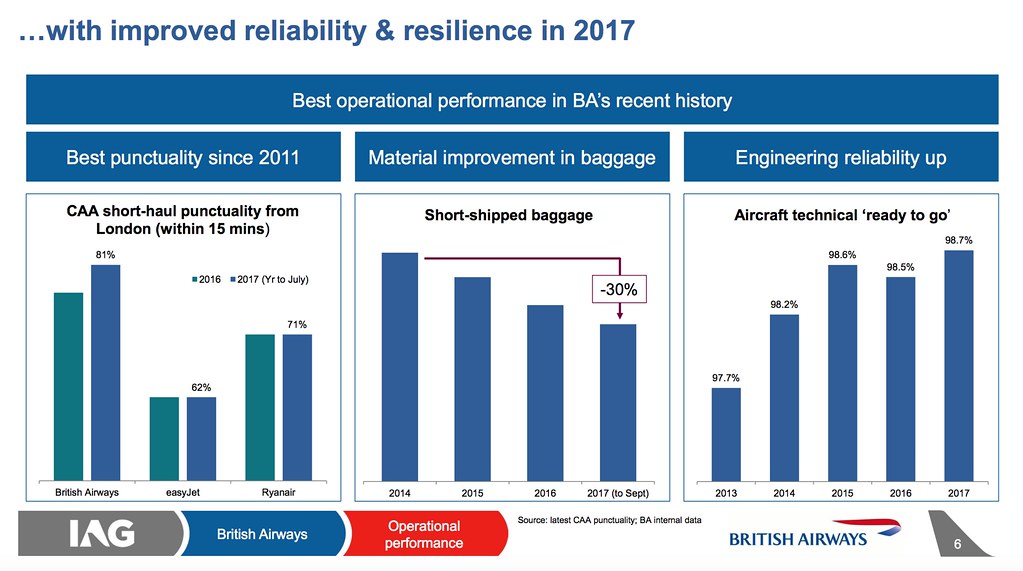 …with improved reliability & resilience in 2017

Best operational performance in BA's recent history

Best punctuality since 2011

Material improvement in baggage

Engineering reliability up

CAA short-haul punctuality from London (within 15 mins)

2016
2017 (Yr to July)

81%
62%
71%

British Airways
easyJet
Ryanair

Short-shipped baggage

-30%

2014
2015
2016
2017 (to Sept)

Aircraft technical 'ready to go'

97.7%
98.2%
98.6%
98.5%
98.7%

2013
2014
2015
2016
2017

IAG
British Airways
Operational performance
Source: latest CAA punctuality; BA internal data
BRITISH AIRWAYS
6